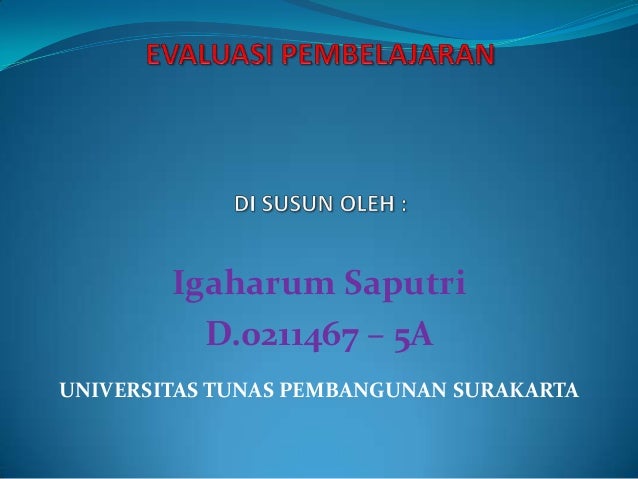 EVALUASI PEMBELAJARAN

DI SUSUN OLEH :

Igaharum Saputri
D.0211467 – 5A

UNIVERSITAS TUNAS PEMBANGUNAN SURAKARTA